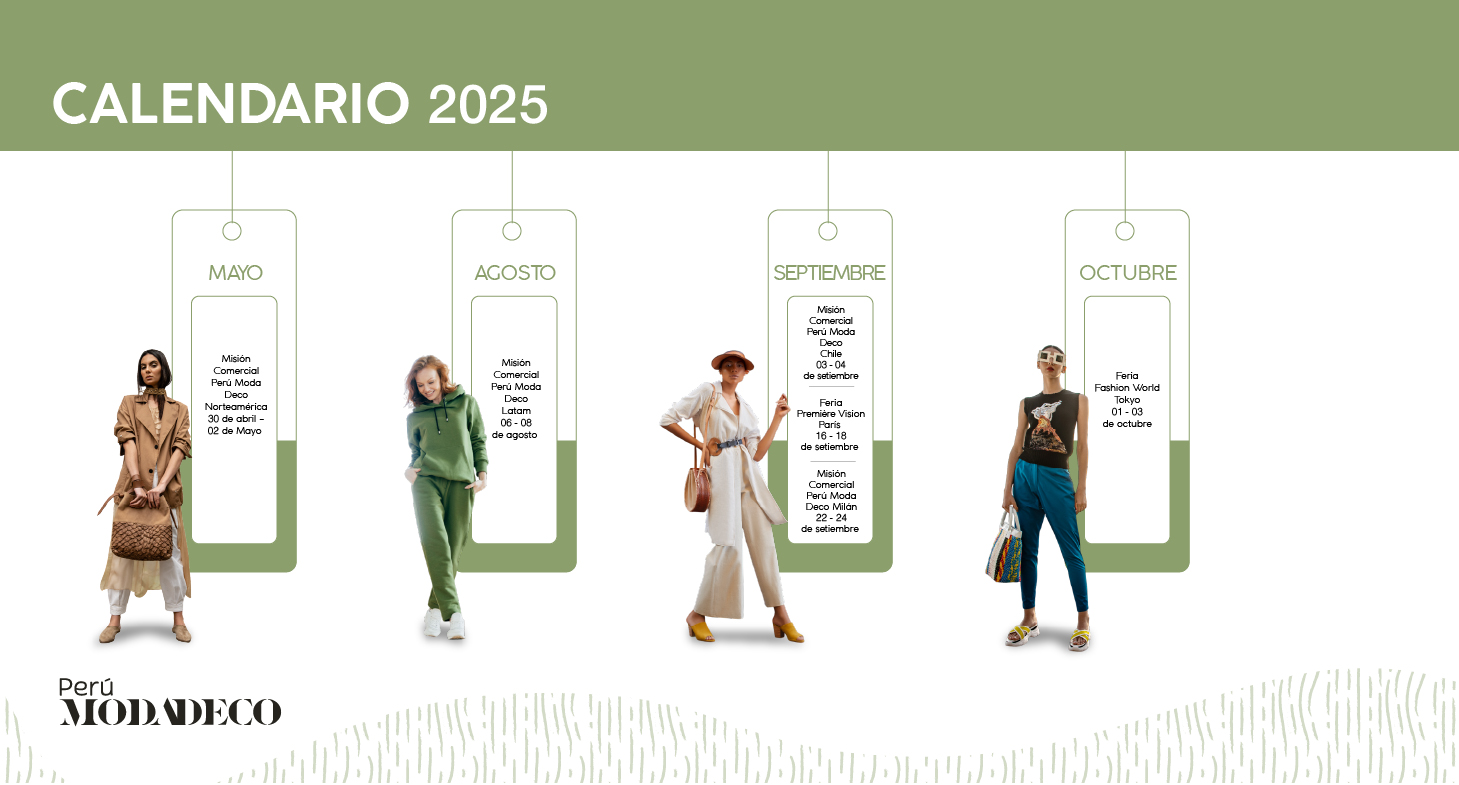 CALENDARIO 2025

MAYO

Misión Comercial Perú Moda Deco Norteamérica 30 de abril – 02 de Mayo

AGOSTO

Misión Comercial Perú Moda Deco Latam 06 - 08 de agosto

SEPTIEMBRE

Misión Comercial Perú Moda Deco Chile 03 - 04 de setiembre

Feria Première Vision Paris 16 - 18 de setiembre

Misión Comercial Perú Moda Deco Milán 22 - 24 de setiembre

OCTUBRE

Feria Fashion World Tokyo 01 - 03 de octubre

Perú MODADECO